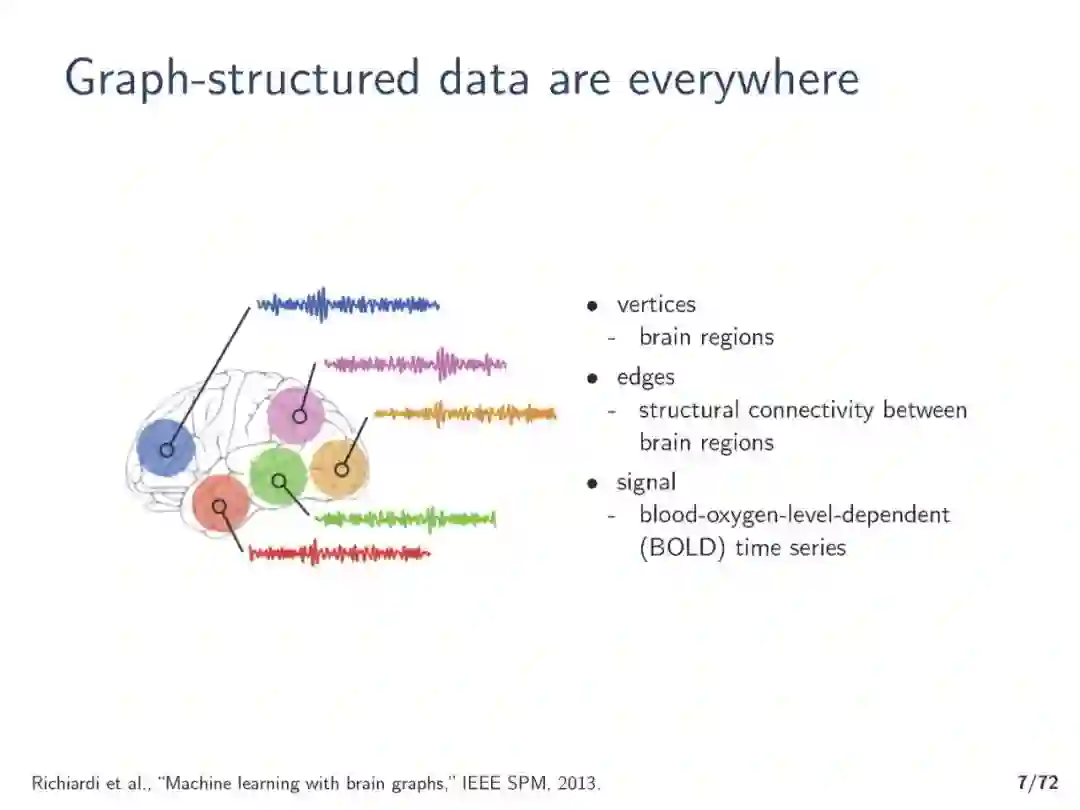 Graph-structured data are everywhere

• vertices
  - brain regions
• edges
  - structural connectivity between brain regions
• signal
  - blood-oxygen-level-dependent (BOLD) time series

Richiardi et al., "Machine learning with brain graphs," IEEE SPM, 2013.

7/72